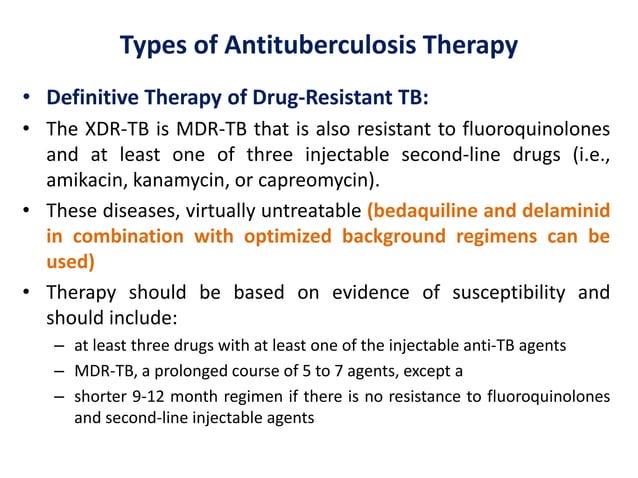 Types of Antituberculosis Therapy

• Definitive Therapy of Drug-Resistant TB:

• The XDR-TB is MDR-TB that is also resistant to fluoroquinolones and at least one of three injectable second-line drugs (i.e., amikacin, kanamycin, or capreomycin).

• These diseases, virtually untreatable (bedaquiline and delaminid in combination with optimized background regimens can be used)

• Therapy should be based on evidence of susceptibility and should include:

– at least three drugs with at least one of the injectable anti-TB agents

– MDR-TB, a prolonged course of 5 to 7 agents, except a

– shorter 9-12 month regimen if there is no resistance to fluoroquinolones and second-line injectable agents